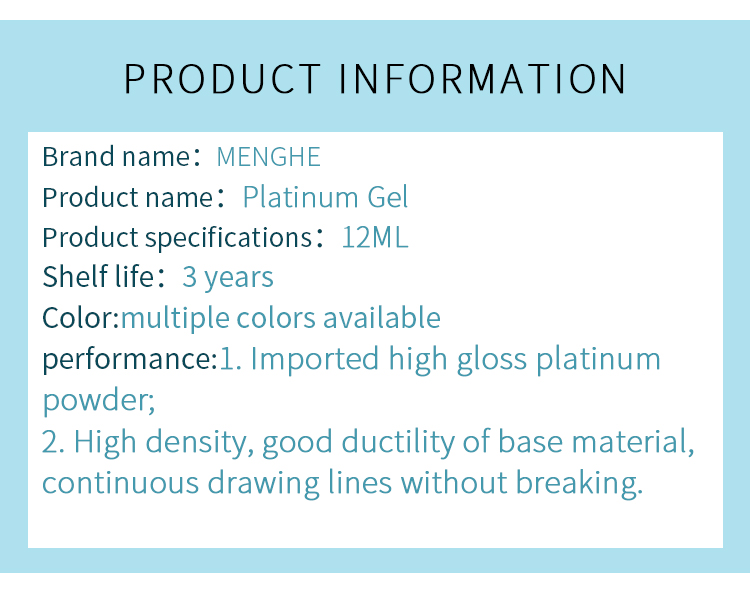 PRODUCT INFORMATION

Brand name： MENGHE
Product name： Platinum Gel
Product specifications： 12ML
Shelf life： 3 years
Color:multiple colors available
performance:1. Imported high gloss platinum powder;
2. High density, good ductility of base material, continuous drawing lines without breaking.